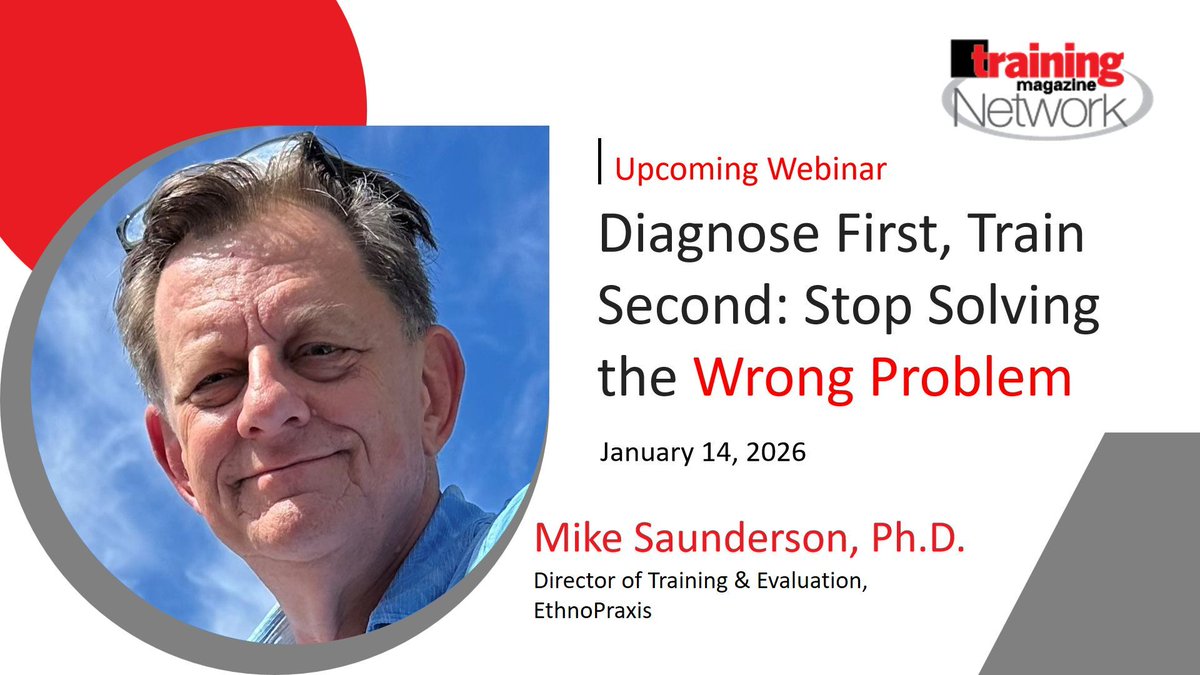 training magazine Network

Upcoming Webinar

Diagnose First, Train Second: Stop Solving the Wrong Problem

January 14, 2026

Mike Saunderson, Ph.D.

Director of Training & Evaluation, EthnoPraxis